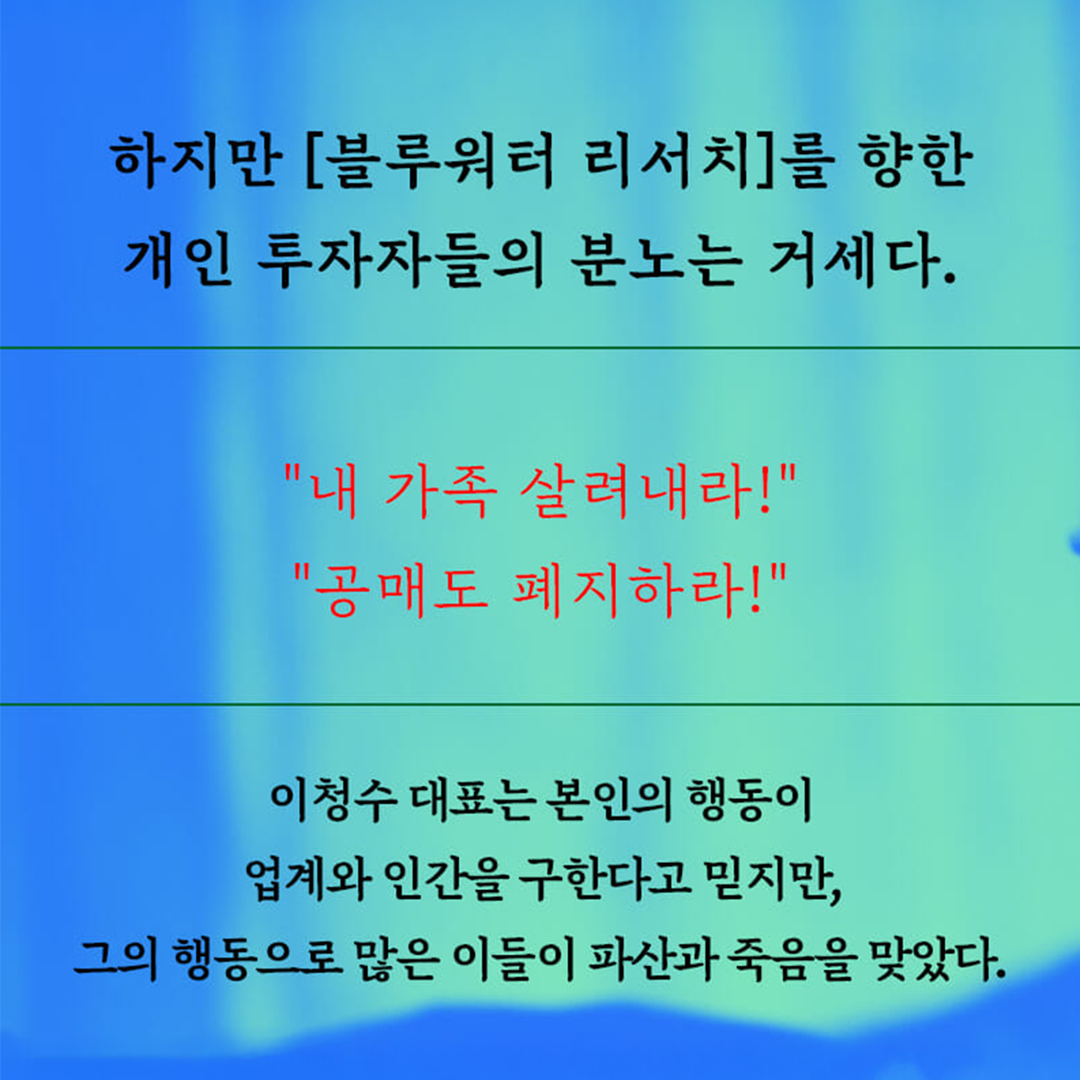 하지만 [블루워터 리서치]를 향한 개인 투자자들의 분노는 거세다.

"내 가족 살려내라!"
"공매도 폐지하라!"

이청수 대표는 본인의 행동이 업계와 인간을 구한다고 믿지만, 그의 행동으로 많은 이들이 파산과 죽음을 맞았다.